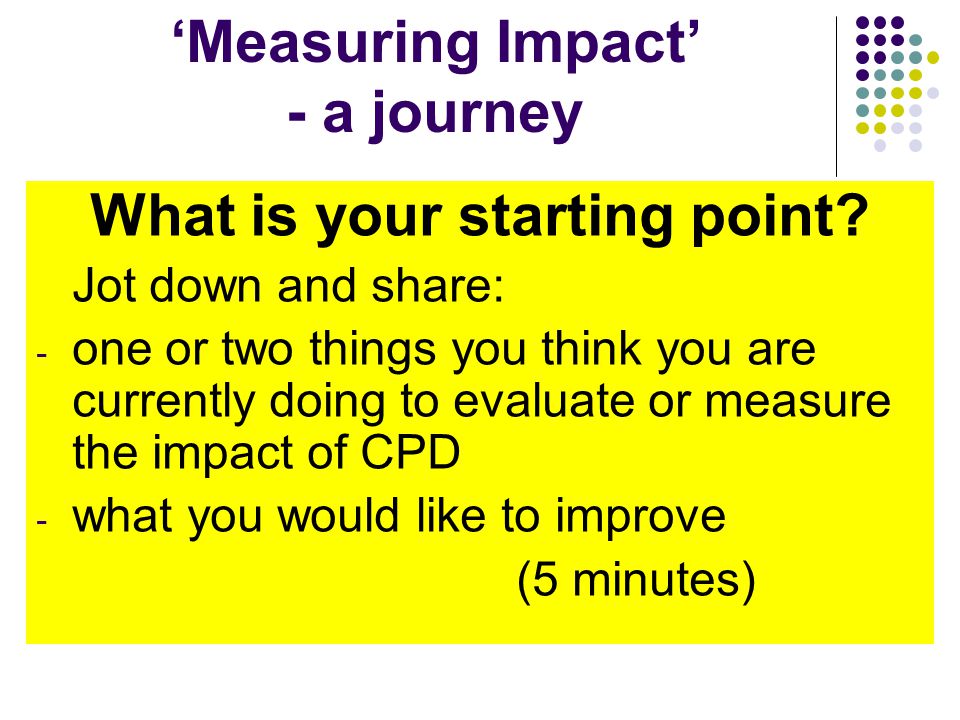 ‘Measuring Impact’
- a journey

What is your starting point?

Jot down and share:

- one or two things you think you are currently doing to evaluate or measure the impact of CPD

- what you would like to improve

(5 minutes)